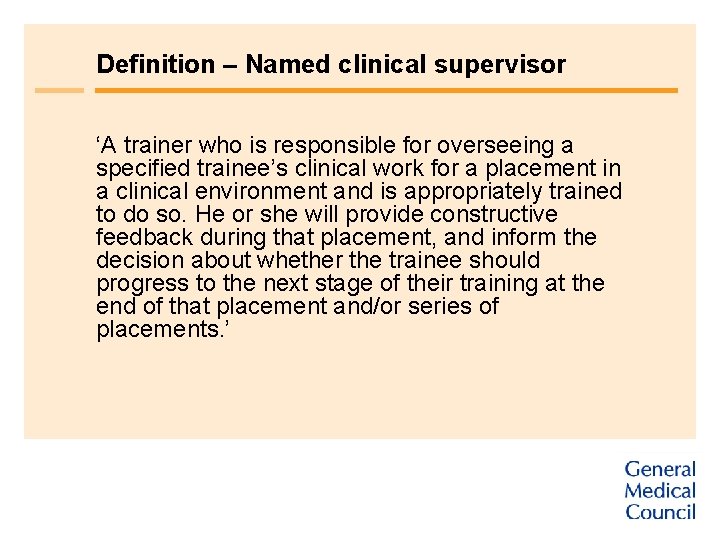 Definition – Named clinical supervisor

‘A trainer who is responsible for overseeing a specified trainee’s clinical work for a placement in a clinical environment and is appropriately trained to do so. He or she will provide constructive feedback during that placement, and inform the decision about whether the trainee should progress to the next stage of their training at the end of that placement and/or series of placements.’

General Medical Council